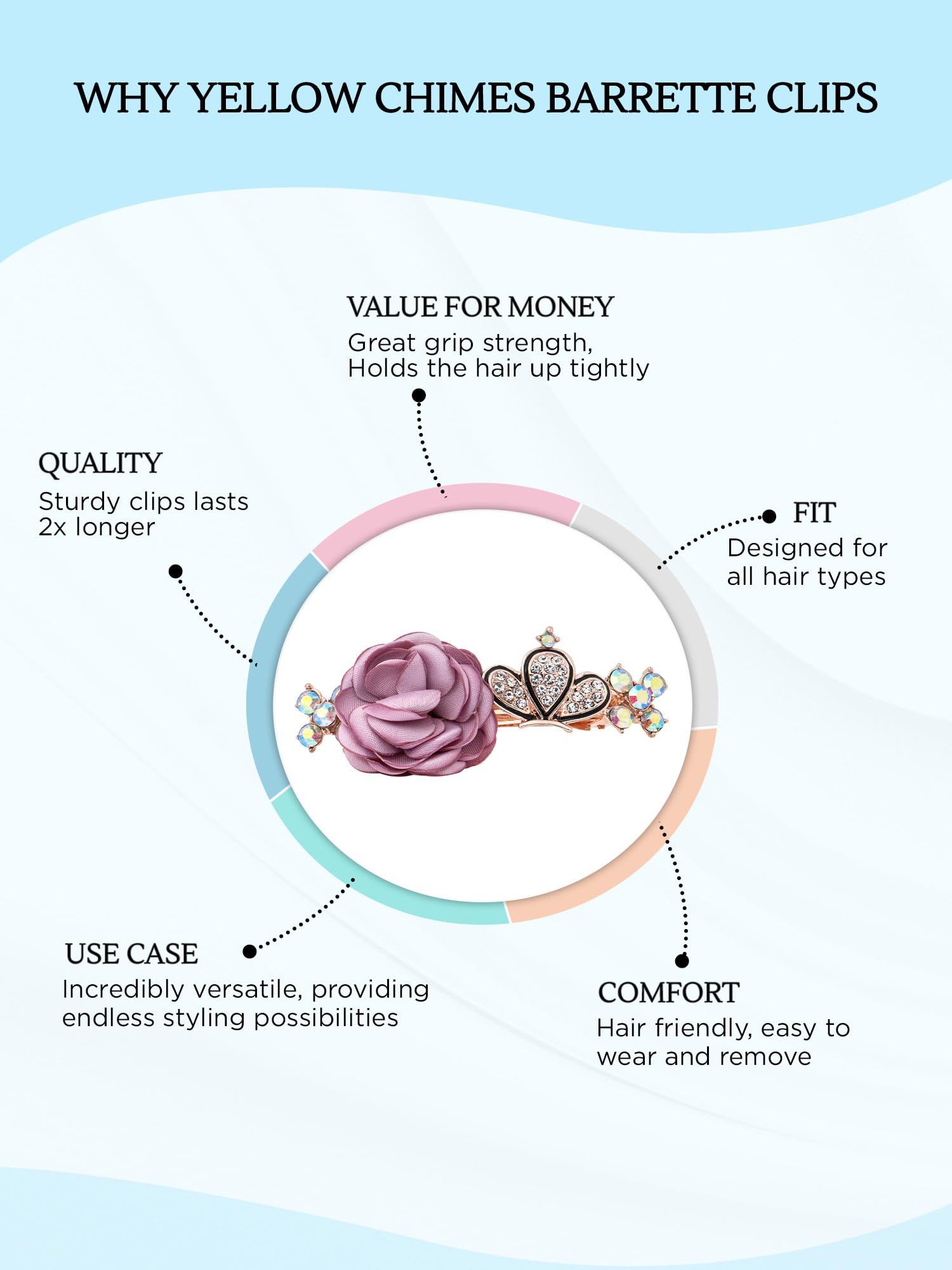 WHY YELLOW CHIMES BARRETTE CLIPS

VALUE FOR MONEY
Great grip strength,
Holds the hair up tightly

QUALITY
Sturdy clips lasts
2x longer

FIT
Designed for
all hair types

USE CASE
Incredibly versatile, providing
endless styling possibilities

COMFORT
Hair friendly, easy to
wear and remove